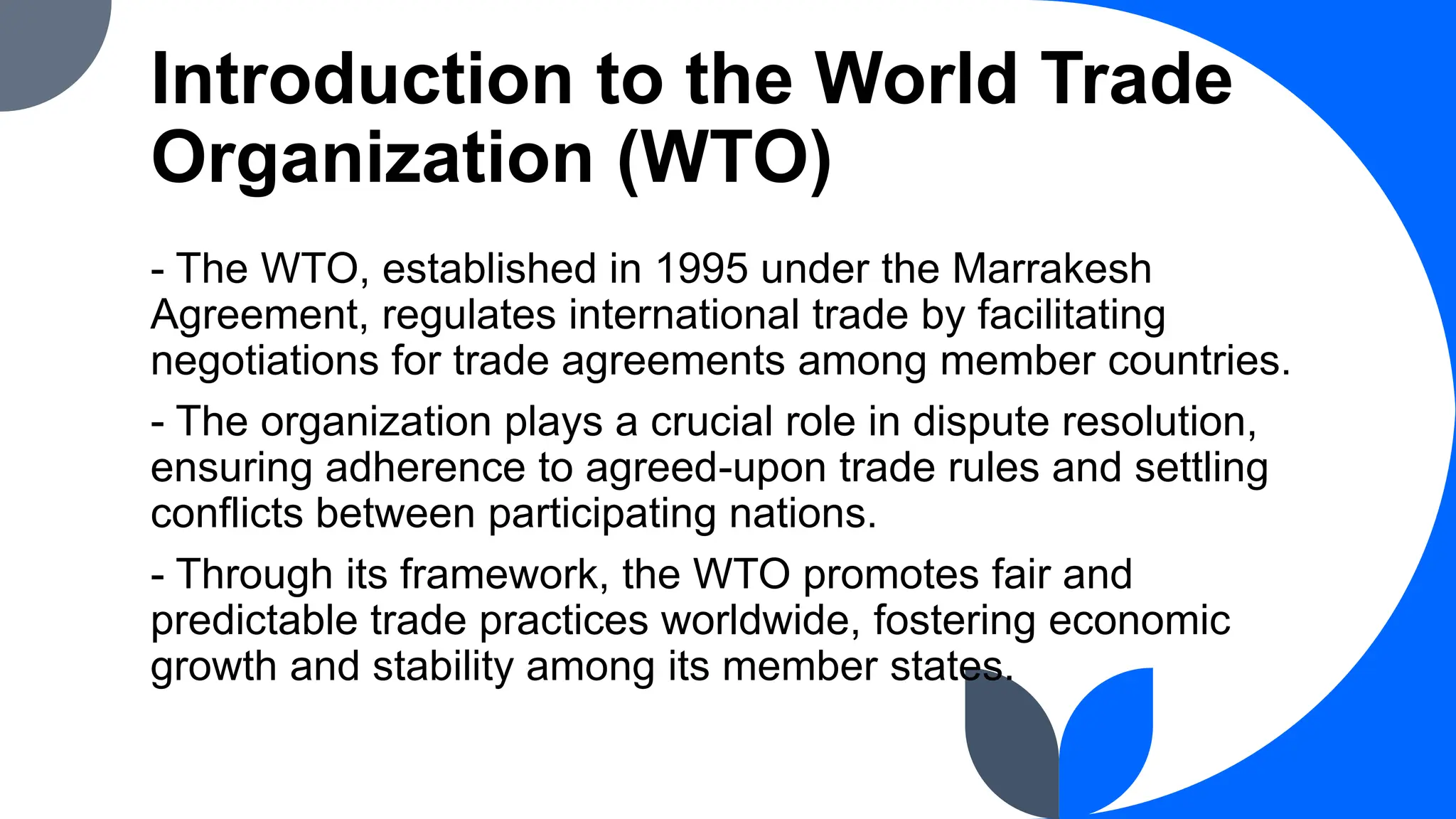 Introduction to the World Trade Organization (WTO)

- The WTO, established in 1995 under the Marrakesh Agreement, regulates international trade by facilitating negotiations for trade agreements among member countries.

- The organization plays a crucial role in dispute resolution, ensuring adherence to agreed-upon trade rules and settling conflicts between participating nations.

- Through its framework, the WTO promotes fair and predictable trade practices worldwide, fostering economic growth and stability among its member states.